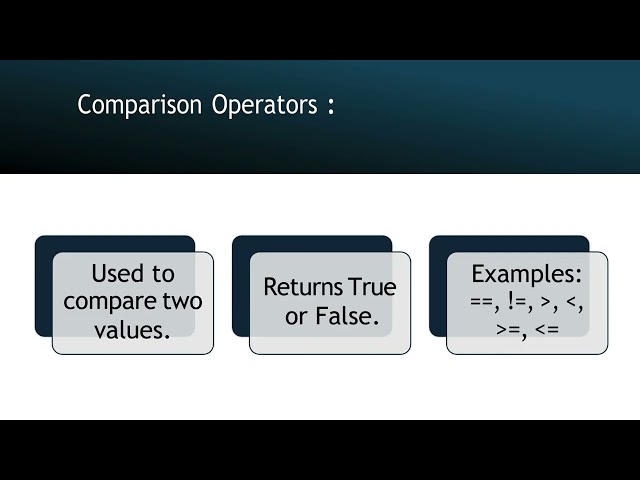 Comparison Operators :

Used to compare two values.

Returns True or False.

Examples: ==, !=, >, <, >=, <=